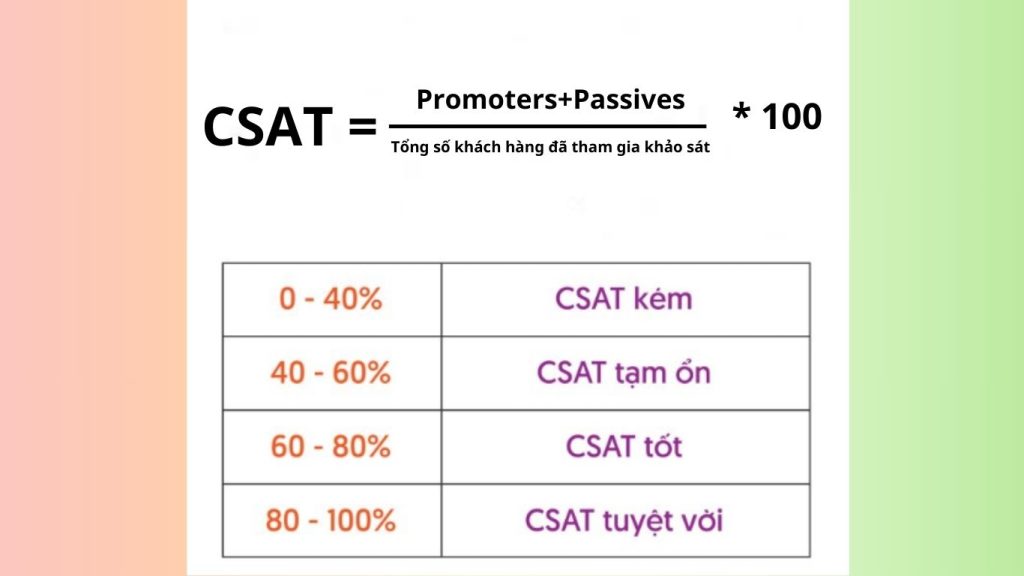 $\text{CSAT} = \frac{\text{Promoters+Passives}}{\text{Tổng số khách hàng đã tham gia khảo sát}} * 100$

| 0 - 40% | CSAT kém |
|---|---|
| 40 - 60% | CSAT tạm ổn |
| 60 - 80% | CSAT tốt |
| 80 - 100% | CSAT tuyệt vời |